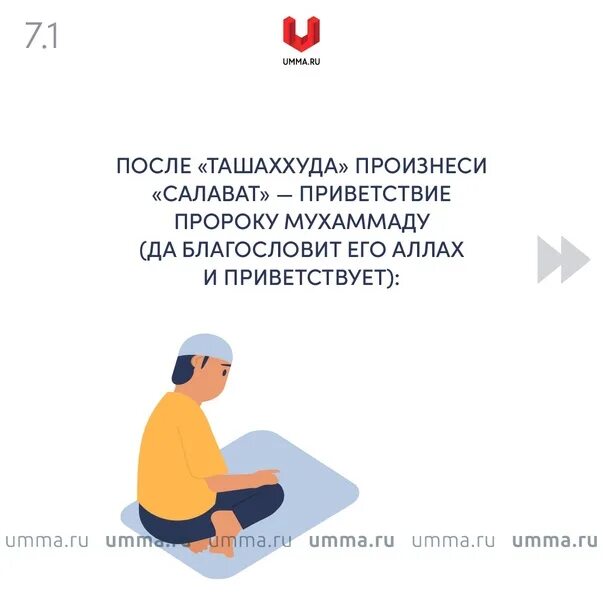 7.1

UMMA.RU

ПОСЛЕ «ТАШАХХУДА» ПРОИЗНЕСИ «САЛАВАТ» — ПРИВЕТСТВИЕ ПРОРОКУ МУХАММАДУ (ДА БЛАГОСЛОВИТ ЕГО АЛЛАХ И ПРИВЕТСТВУЕТ):

umma.ru umma.ru umma.ru umma.ru umma.ru umma.ru